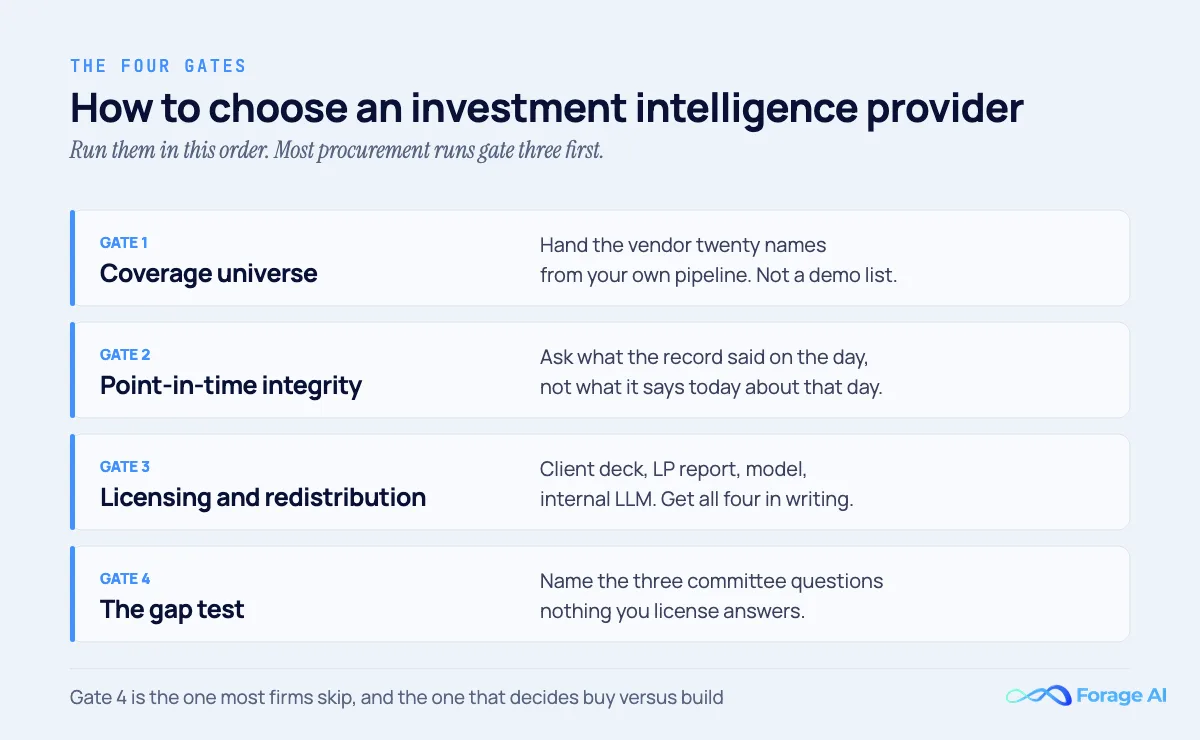 THE FOUR GATES

How to choose an investment intelligence provider

Run them in this order. Most procurement runs gate three first.

GATE 1
Coverage universe

Hand the vendor twenty names from your own pipeline. Not a demo list.

GATE 2
Point-in-time integrity

Ask what the record said on the day, not what it says today about that day.

GATE 3
Licensing and redistribution

Client deck, LP report, model, internal LLM. Get all four in writing.

GATE 4
The gap test

Name the three committee questions nothing you license answers.

Gate 4 is the one most firms skip, and the one that decides buy versus build

Forage AI